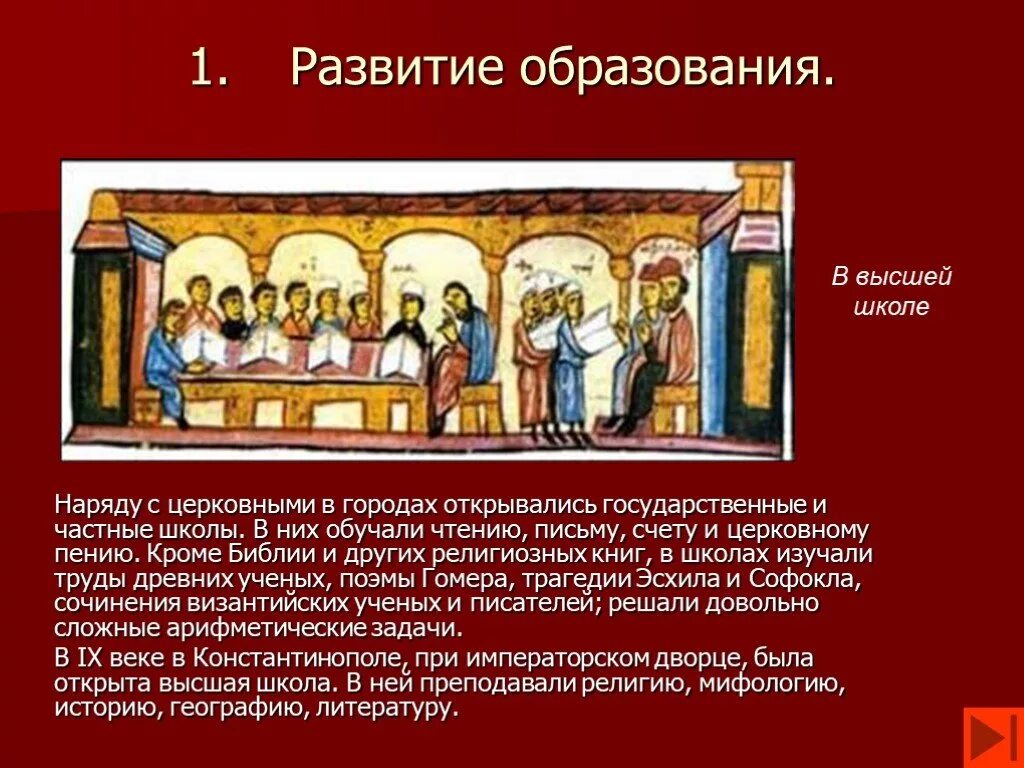 1. Развитие образования.

В высшей школе

Наряду с церковными в городах открывались государственные и частные школы. В них обучали чтению, письму, счету и церковному пению. Кроме Библии и других религиозных книг, в школах изучали труды древних ученых, поэмы Гомера, трагедии Эсхила и Софокла, сочинения византийских ученых и писателей; решали довольно сложные арифметические задачи.

В IX веке в Константинополе, при императорском дворце, была открыта высшая школа. В ней преподавали религию, мифологию, историю, географию, литературу.